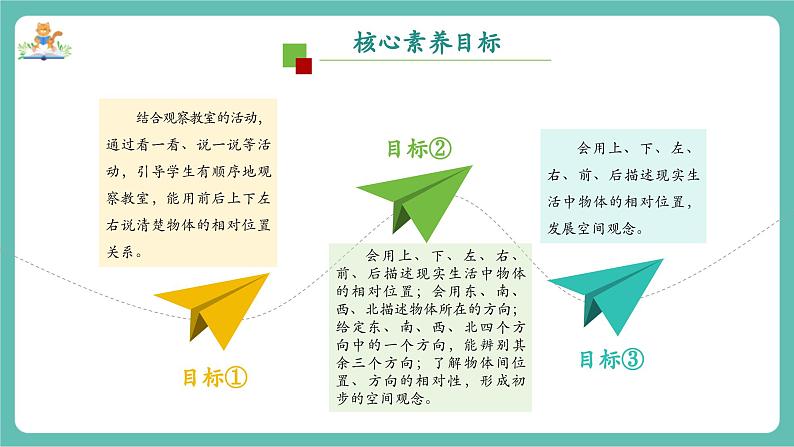 核心素养目标

结合观察教室的活动，通过看一看、说一说等活动，引导学生有顺序地观察教室，能用前后上下左右说清楚物体的相对位置关系。

目标①

目标②

会用上、下、左、右、前、后描述现实生活中物体的相对位置；会用东、南、西、北描述物体所在的方向；给定东、南、西、北四个方向中的一个方向，能辨别其余三个方向；了解物体间位置、方向的相对性，形成初步的空间观念。

会用上、下、左、右、前、后描述现实生活中物体的相对位置，发展空间观念。

目标③